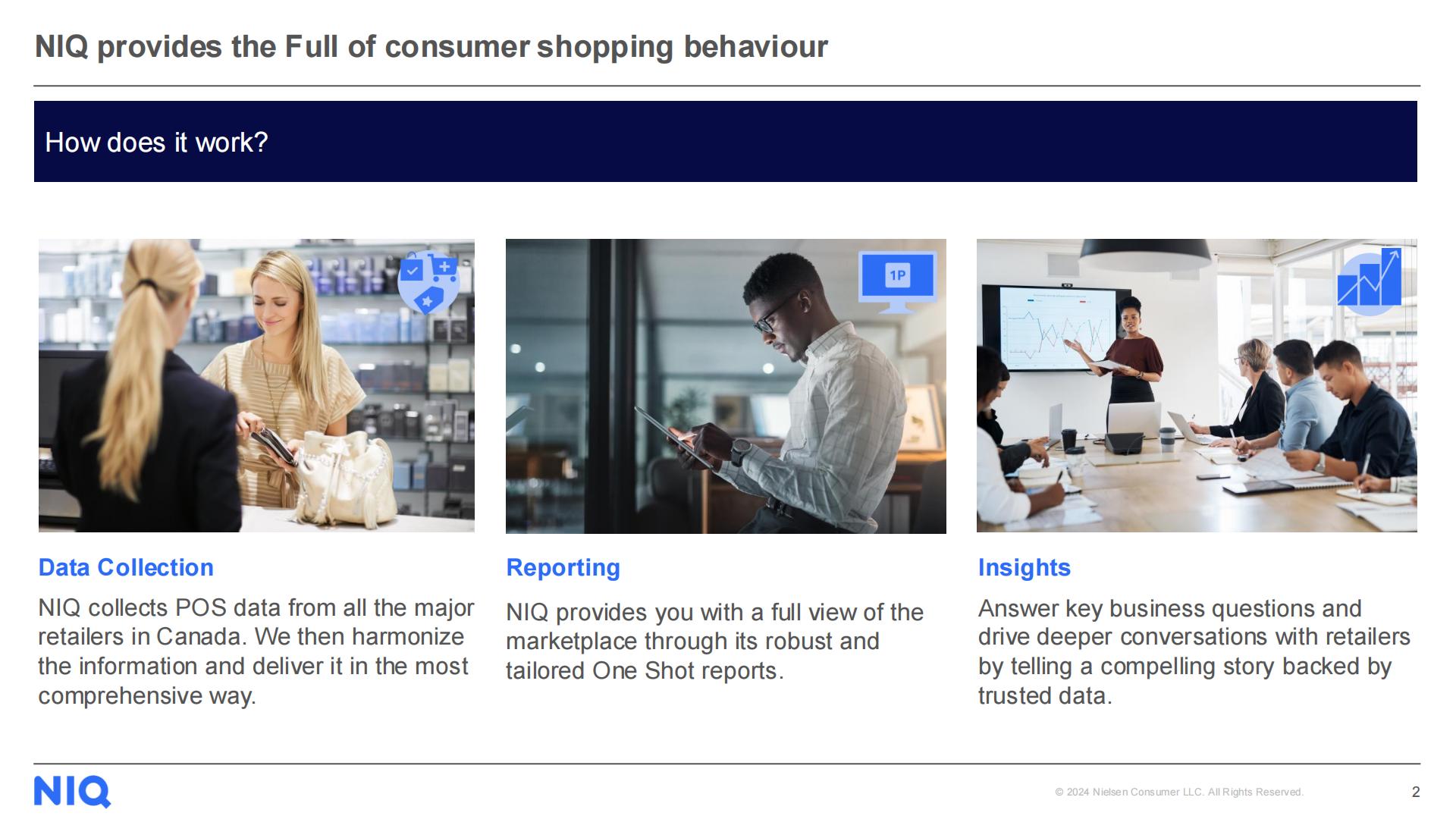 NIQ provides the Full of consumer shopping behaviour

How does it work?

1P

Data Collection

NIQ collects POS data from all the major retailers in Canada. We then harmonize the information and deliver it in the most comprehensive way.

Reporting

NIQ provides you with a full view of the marketplace through its robust and tailored One Shot reports.

Insights

Answer key business questions and drive deeper conversations with retailers by telling a compelling story backed by trusted data.

NIQ

© 2024 Nielsen Consumer LLC. All Rights Reserved.

2